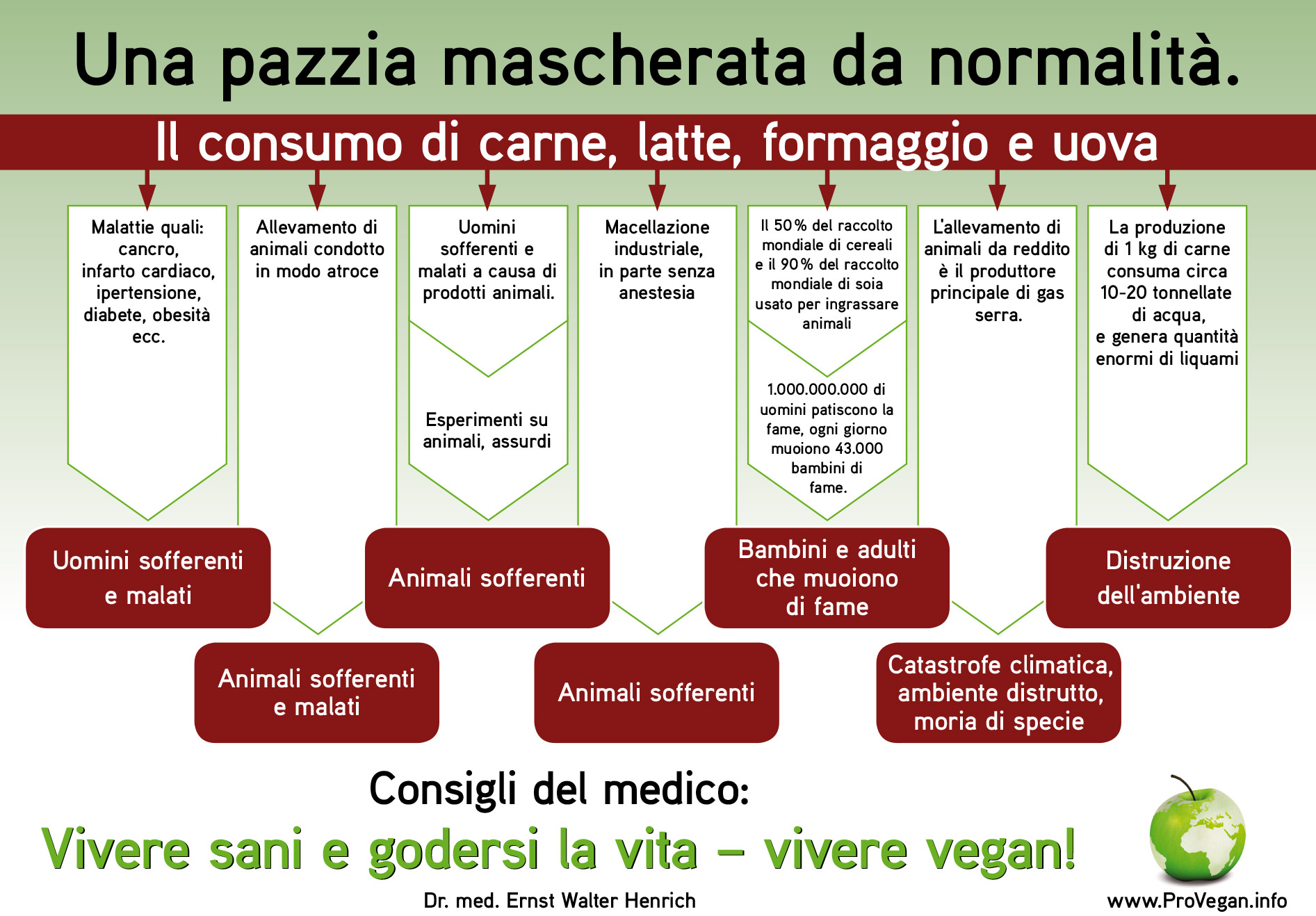 Una pazzia mascherata da normalità.

Il consumo di carne, latte, formaggio e uova

Malattie quali: cancro, infarto cardiaco, ipertensione, diabete, obesità ecc.

Allevamento di animali condotto in modo atroce

Uomini sofferenti e malati a causa di prodotti animali.

Esperimenti su animali, assurdi

Macellazione industriale, in parte senza anestesia

Il 50% del raccolto mondiale di cereali e il 90% del raccolto mondiale di soia usato per ingrassare animali

1.000.000.000 di uomini patiscono la fame, ogni giorno muoiono 43.000 bambini di fame.

L'allevamento di animali da reddito è il produttore principale di gas serra.

La produzione di 1 kg di carne consuma circa 10-20 tonnellate di acqua, e genera quantità enormi di liquami

Uomini sofferenti e malati

Animali sofferenti

Bambini e adulti che muoiono di fame

Distruzione dell'ambiente

Animali sofferenti e malati

Animali sofferenti

Catastrofe climatica, ambiente distrutto, moria di specie

Consigli del medico:

Vivere sani e godersi la vita – vivere vegan!

Dr. med. Ernst Walter Henrich

www.ProVegan.info